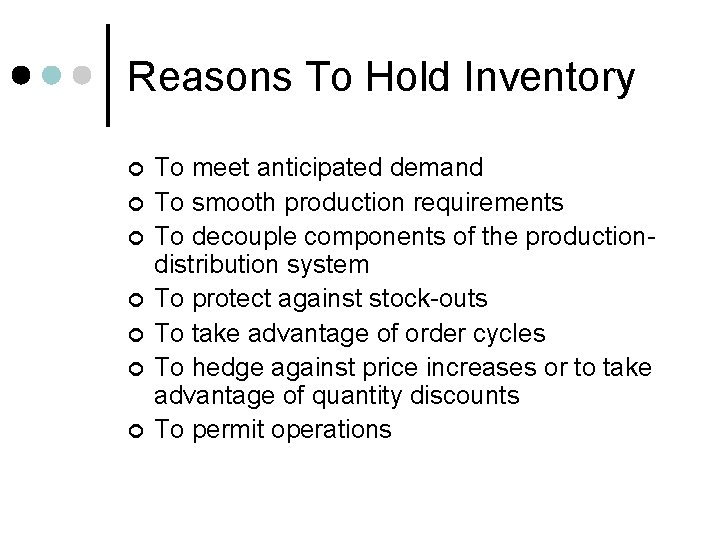 Reasons To Hold Inventory

- To meet anticipated demand
- To smooth production requirements
- To decouple components of the production-distribution system
- To protect against stock-outs
- To take advantage of order cycles
- To hedge against price increases or to take advantage of quantity discounts
- To permit operations